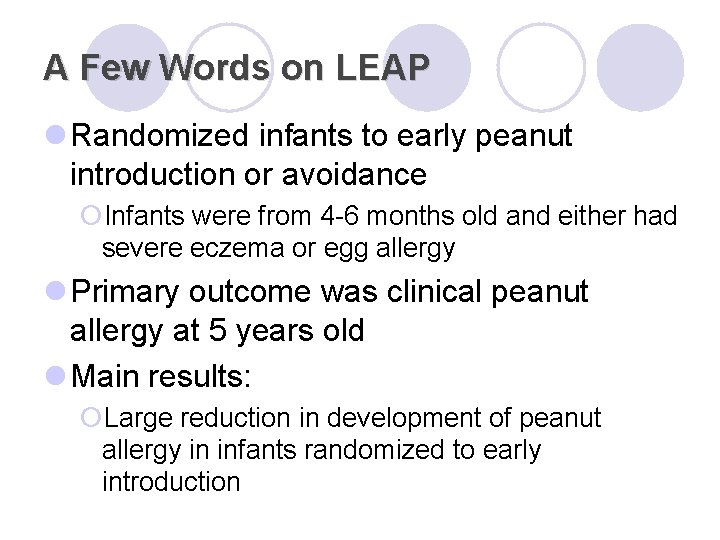 A Few Words on LEAP

Randomized infants to early peanut introduction or avoidance

Infants were from 4-6 months old and either had severe eczema or egg allergy

Primary outcome was clinical peanut allergy at 5 years old

Main results:

Large reduction in development of peanut allergy in infants randomized to early introduction